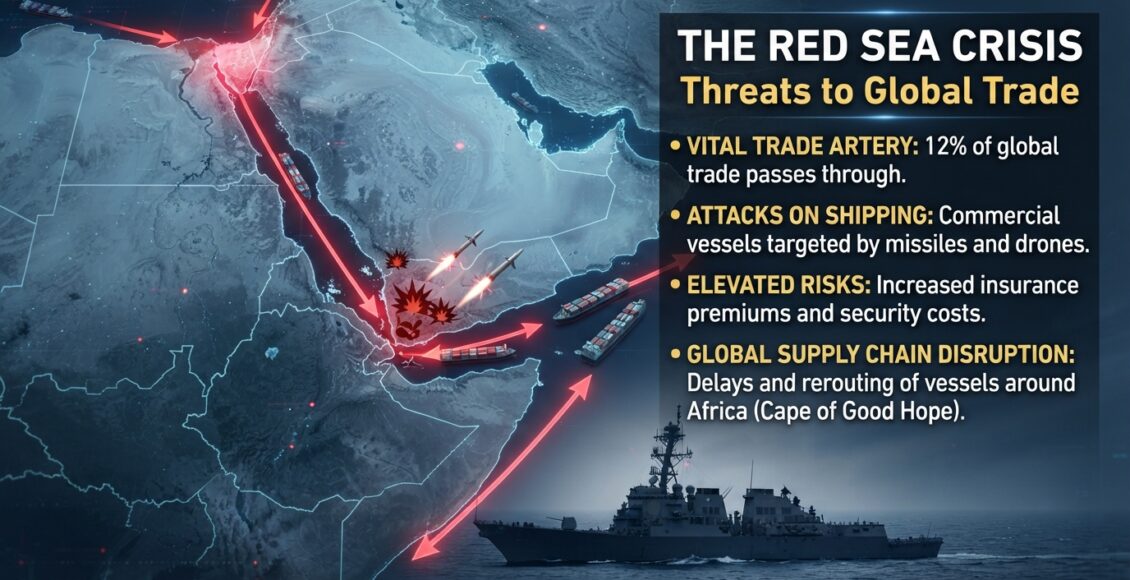 THE RED SEA CRISIS
Threats to Global Trade

• VITAL TRADE ARTERY: 12% of global trade passes through.

• ATTACKS ON SHIPPING: Commercial vessels targeted by missiles and drones.

• ELEVATED RISKS: Increased insurance premiums and security costs.

• GLOBAL SUPPLY CHAIN DISRUPTION: Delays and rerouting of vessels around Africa (Cape of Good Hope).